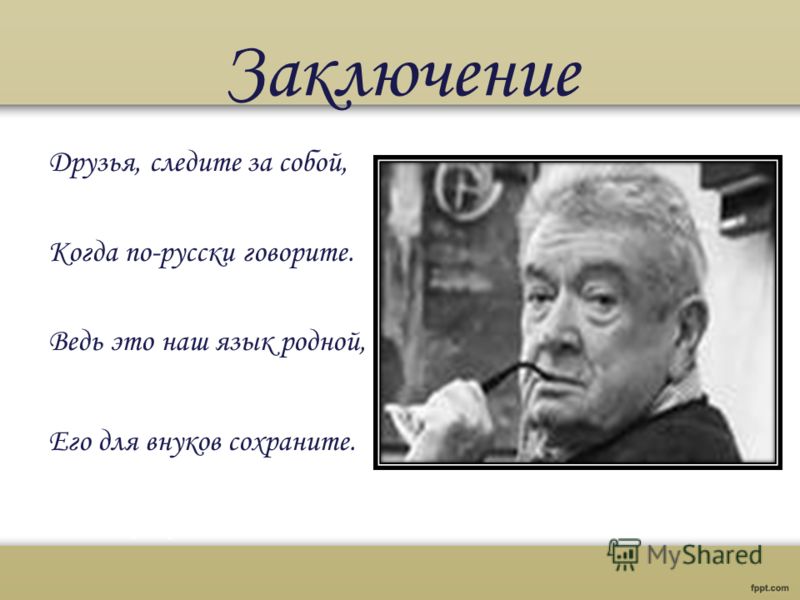 Заключение

Друзья, следите за собой,

Когда по-русски говорите.

Ведь это наш язык родной,

Его для внуков сохраните.

MyShared

fppt.com